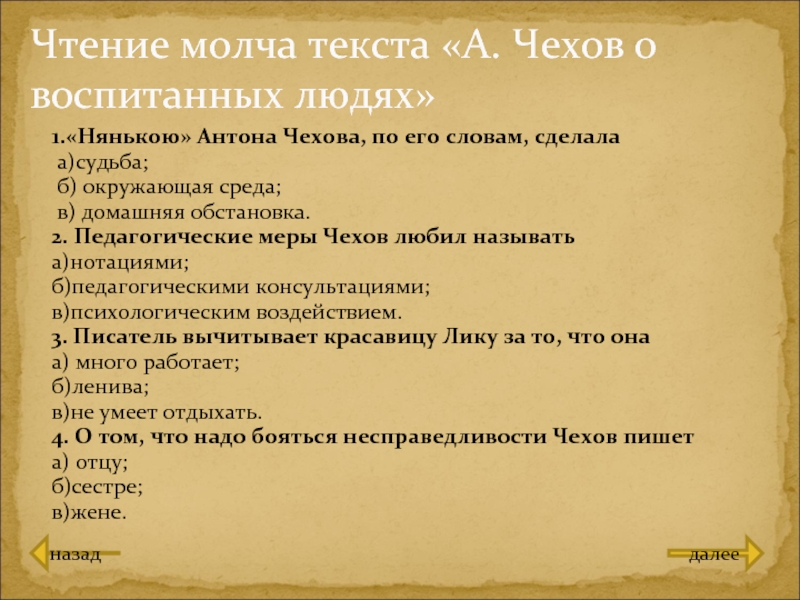 Чтение молча текста «А. Чехов о воспитанных людях»

1.«Нянькою» Антона Чехова, по его словам, сделала
а)судьба;
б) окружающая среда;
в) домашняя обстановка.
2. Педагогические меры Чехов любил называть
а)нотациями;
б)педагогическими консультациями;
в)психологическим воздействием.
3. Писатель вычитывает красавицу Лику за то, что она
а) много работает;
б)ленива;
в)не умеет отдыхать.
4. О том, что надо бояться несправедливости Чехов пишет
а) отцу;
б)сестре;
в)жене.

назад

далее